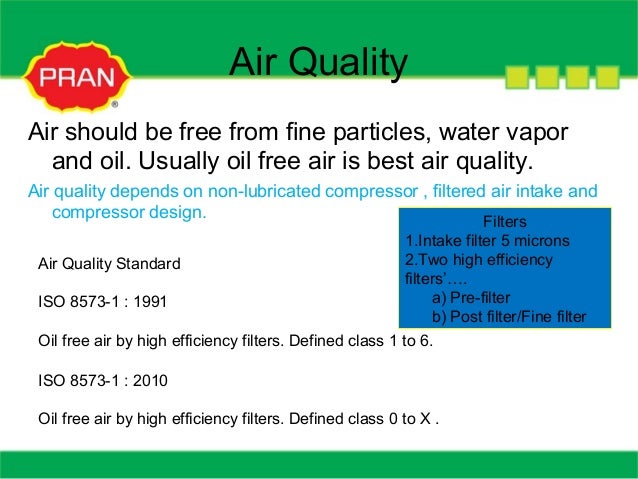 PRAN

Air Quality

Air should be free from fine particles, water vapor and oil. Usually oil free air is best air quality.

Air quality depends on non-lubricated compressor , filtered air intake and compressor design.

Filters
1.Intake filter 5 microns
2.Two high efficiency filters’….
a) Pre-filter
b) Post filter/Fine filter

Air Quality Standard

ISO 8573-1 : 1991

Oil free air by high efficiency filters. Defined class 1 to 6.

ISO 8573-1 : 2010

Oil free air by high efficiency filters. Defined class 0 to X .